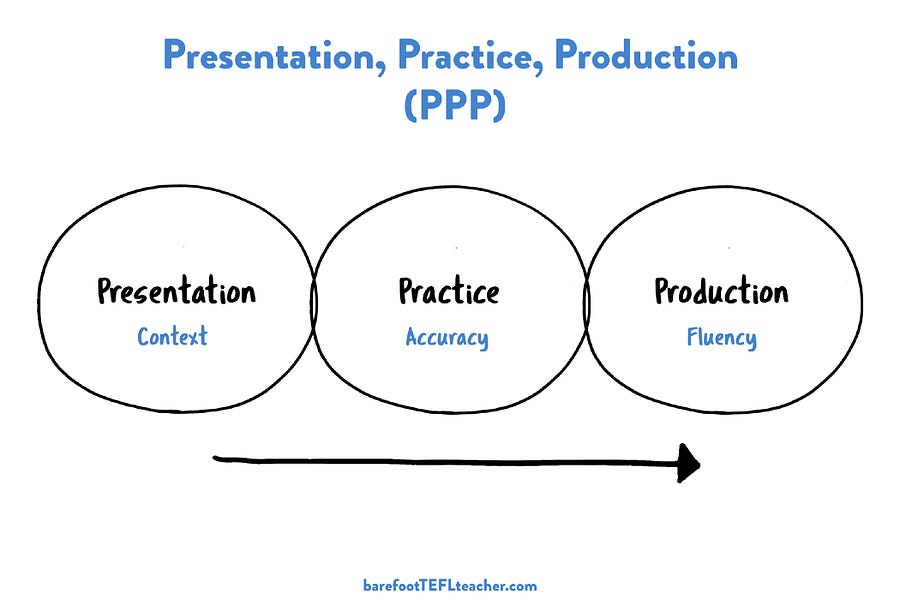 Presentation, Practice, Production
(PPP)

Presentation
Context

Practice
Accuracy

Production
Fluency

barefootTEFLteacher.com